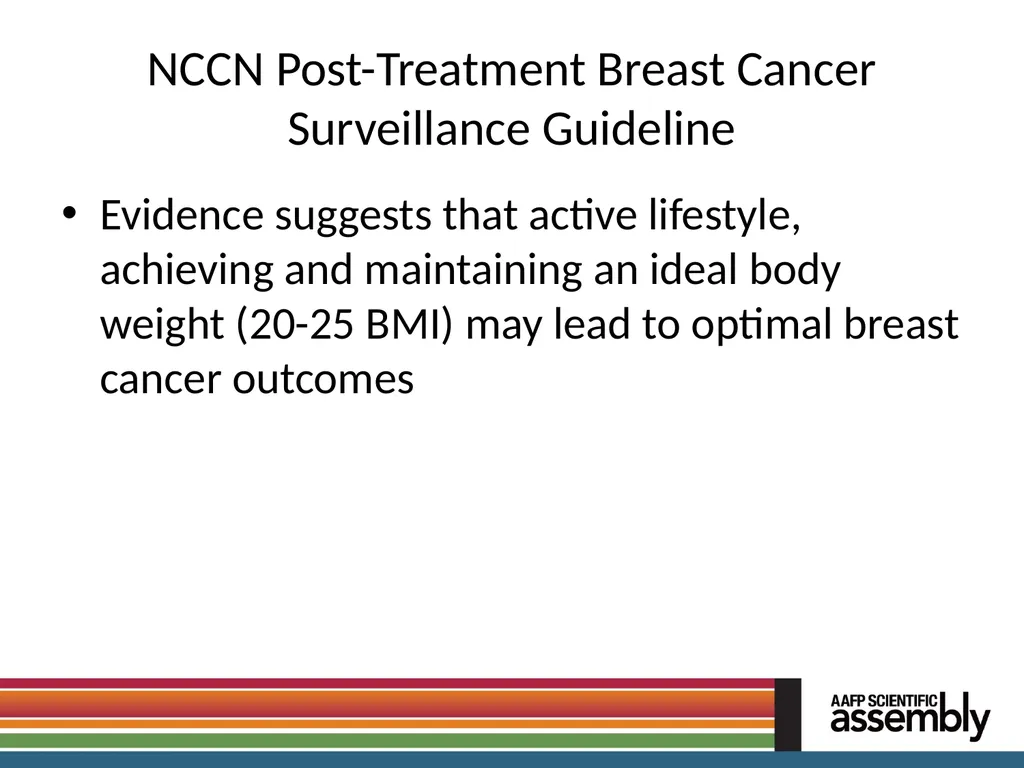 NCCN Post-Treatment Breast Cancer Surveillance Guideline

• Evidence suggests that active lifestyle, achieving and maintaining an ideal body weight (20-25 BMI) may lead to optimal breast cancer outcomes

AAFP SCIENTIFIC assembly